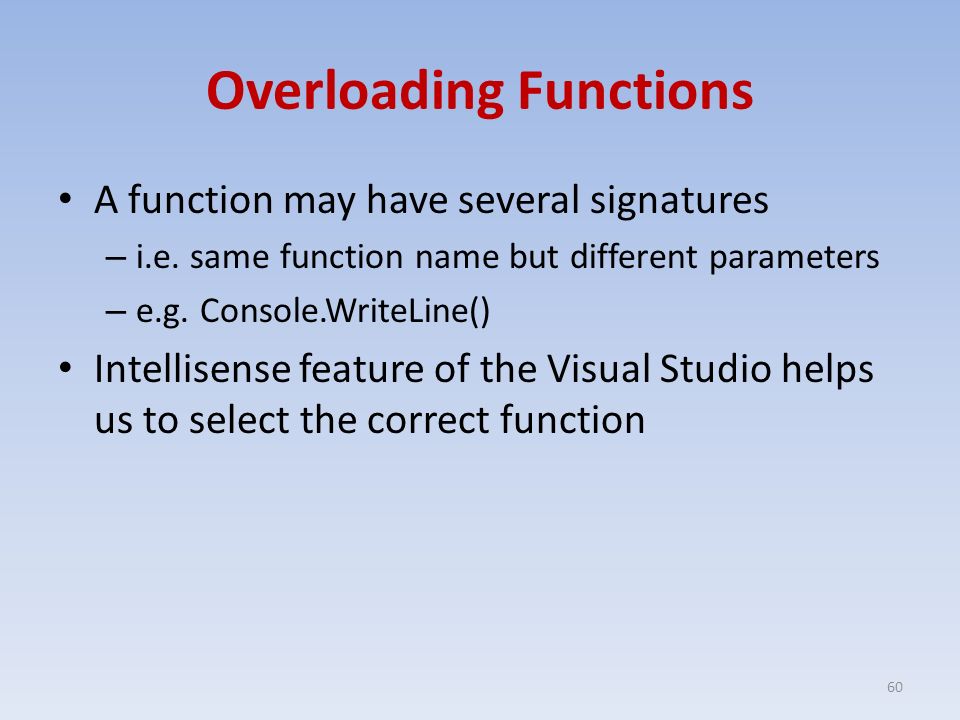 Overloading Functions

• A function may have several signatures
– i.e. same function name but different parameters
– e.g. Console.WriteLine()

• Intellisense feature of the Visual Studio helps us to select the correct function

60